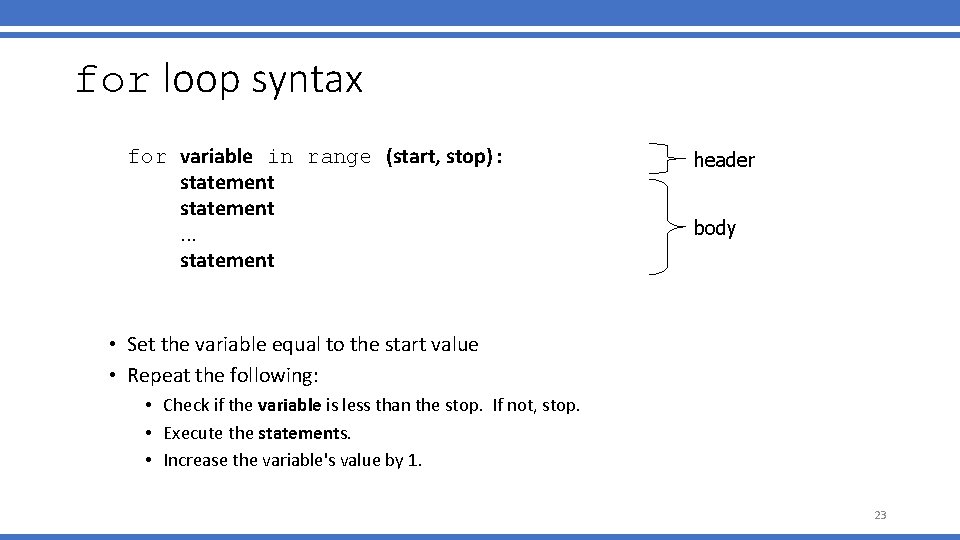 for loop syntax

for variable in range (start, stop):
    statement
    statement
    ...
    statement

header

body

• Set the variable equal to the start value
• Repeat the following:
  • Check if the variable is less than the stop. If not, stop.
  • Execute the statements.
  • Increase the variable's value by 1.

23